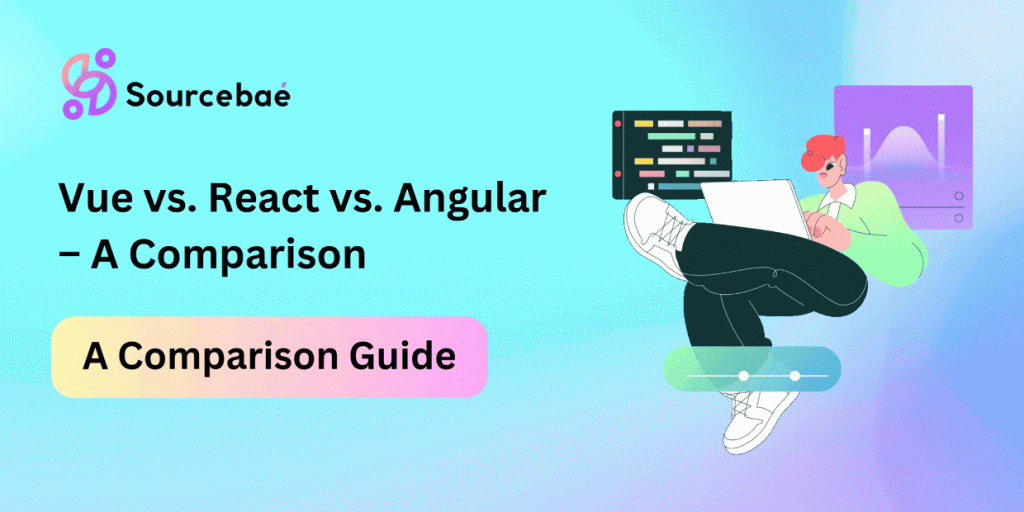 Sourcebaé

Vue vs. React vs. Angular – A Comparison

A Comparison Guide